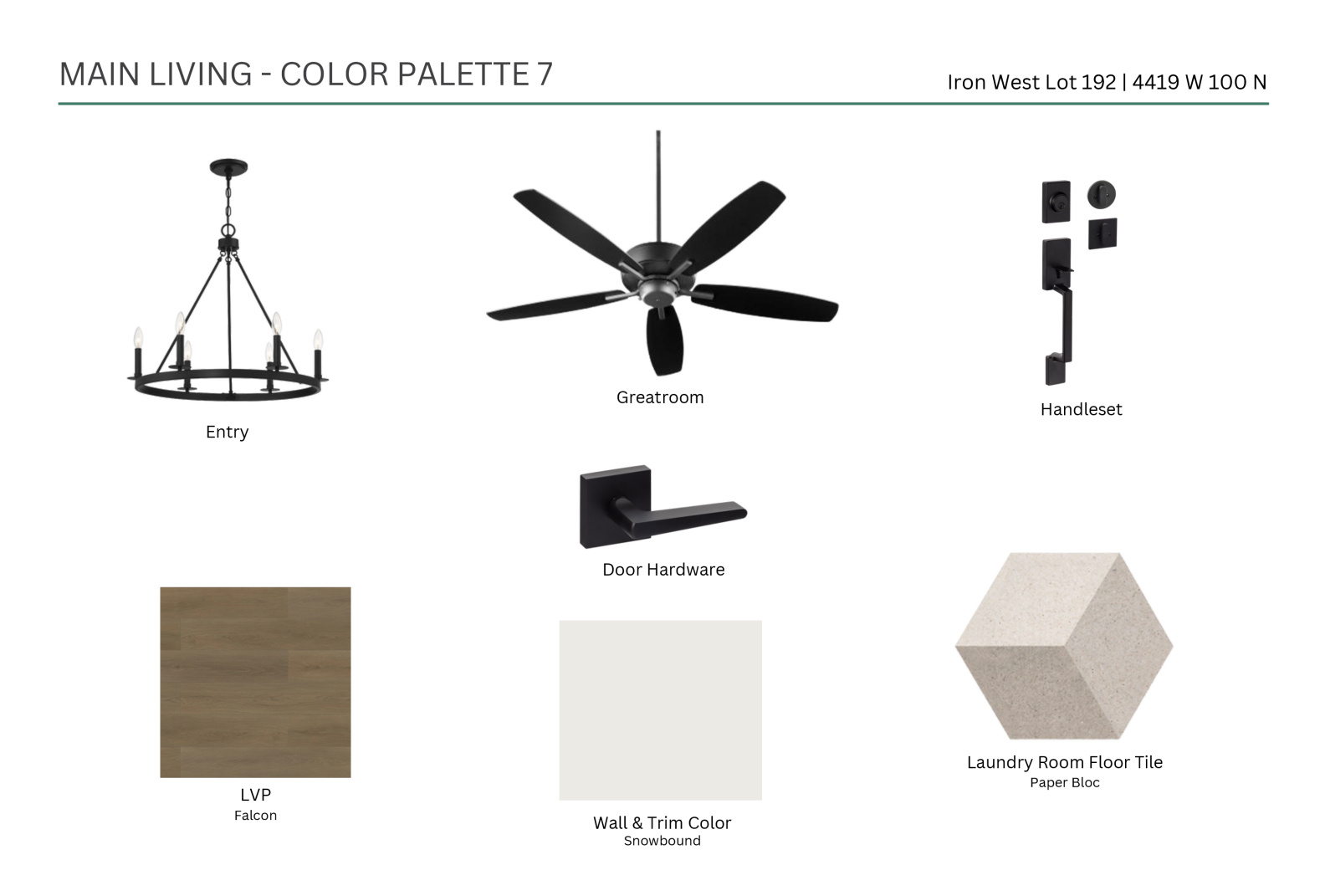 MAIN LIVING - COLOR PALETTE 7

Iron West Lot 192 | 4419 W 100 N

Entry

Greatroom

Handleset

Door Hardware

LVP
Falcon

Wall & Trim Color
Snowbound

Laundry Room Floor Tile
Paper Bloc